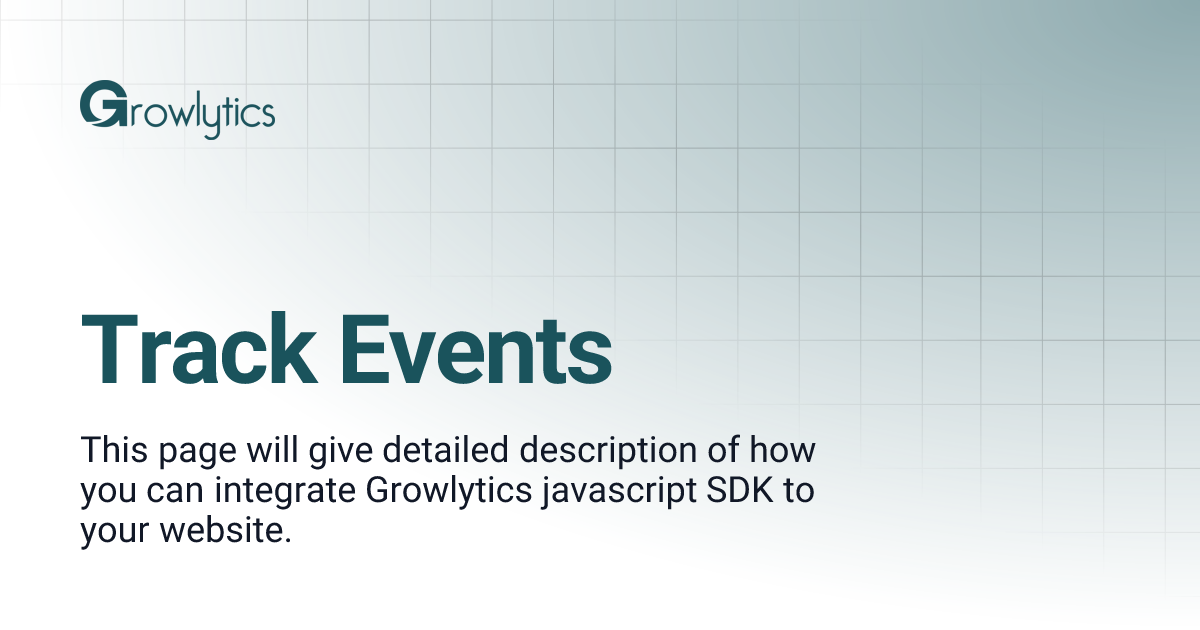 Growlytics

Track Events

This page will give detailed description of how you can integrate Growlytics javascript SDK to your website.